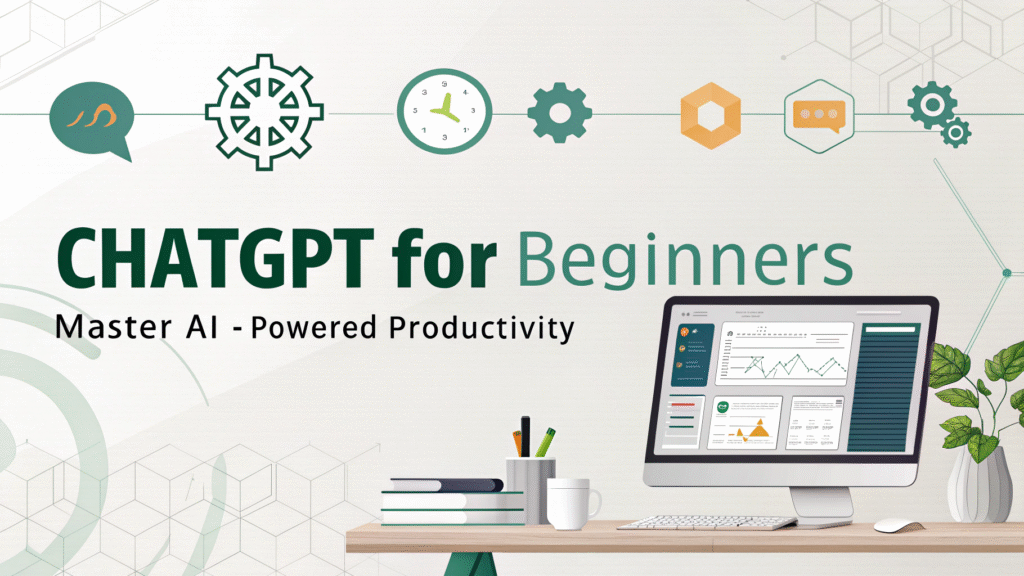 CHATGPT for Beginners
Master AI - Powered Productivity